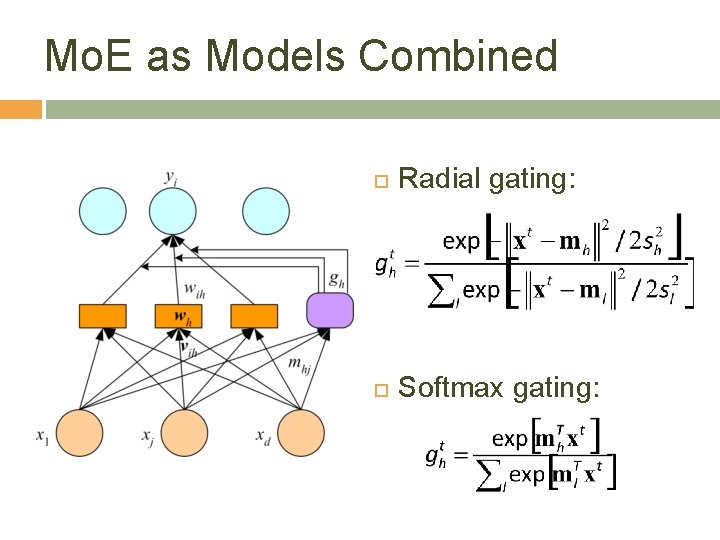 MoE as Models Combined

$y_i$

$w_{ih}$

$g_h$

$\boldsymbol{w}_h$

$\boldsymbol{v}_{ih}$

$m_{hj}$

$x_1$

$x_j$

$x_d$

Radial gating:

$g_h^t = \frac{\exp\left[-\left\|\mathbf{x}^t - \mathbf{m}_h\right\|^2 / 2s_h^2\right]}{\sum_l \exp\left[-\left\|\mathbf{x}^t - \mathbf{m}_l\right\|^2 / 2s_l^2\right]}$

Softmax gating:

$g_h^t = \frac{\exp\left[\mathbf{m}_h^T \mathbf{x}^t\right]}{\sum_l \exp\left[\mathbf{m}_l^T \mathbf{x}^t\right]}$